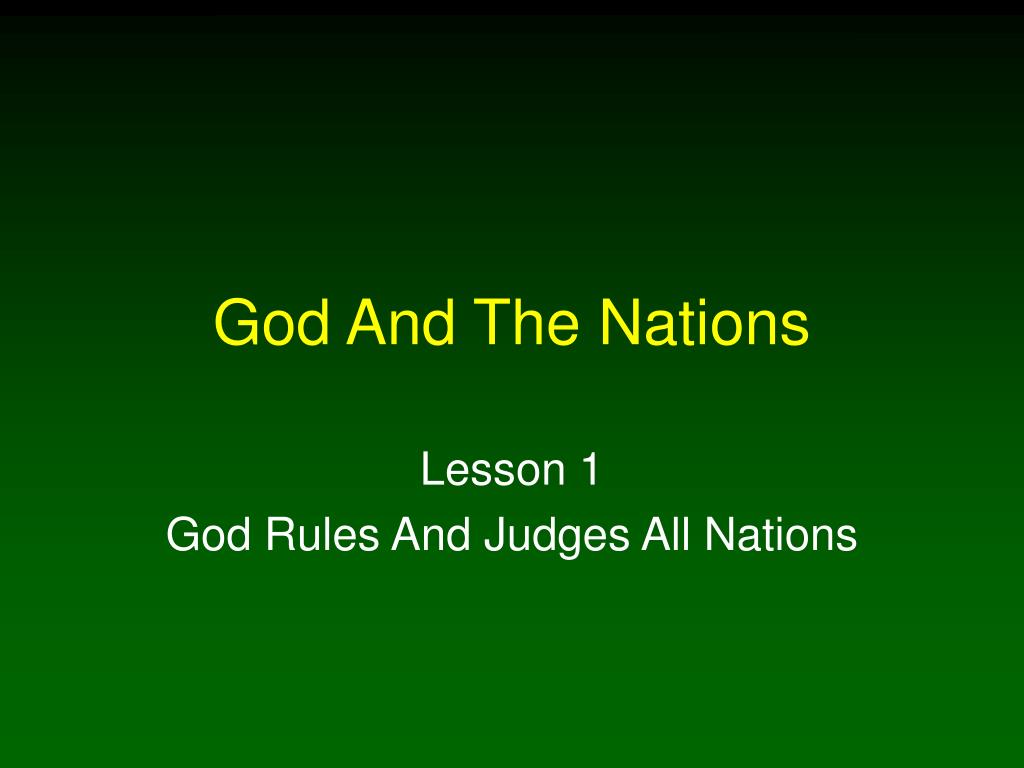 God And The Nations

Lesson 1
God Rules And Judges All Nations